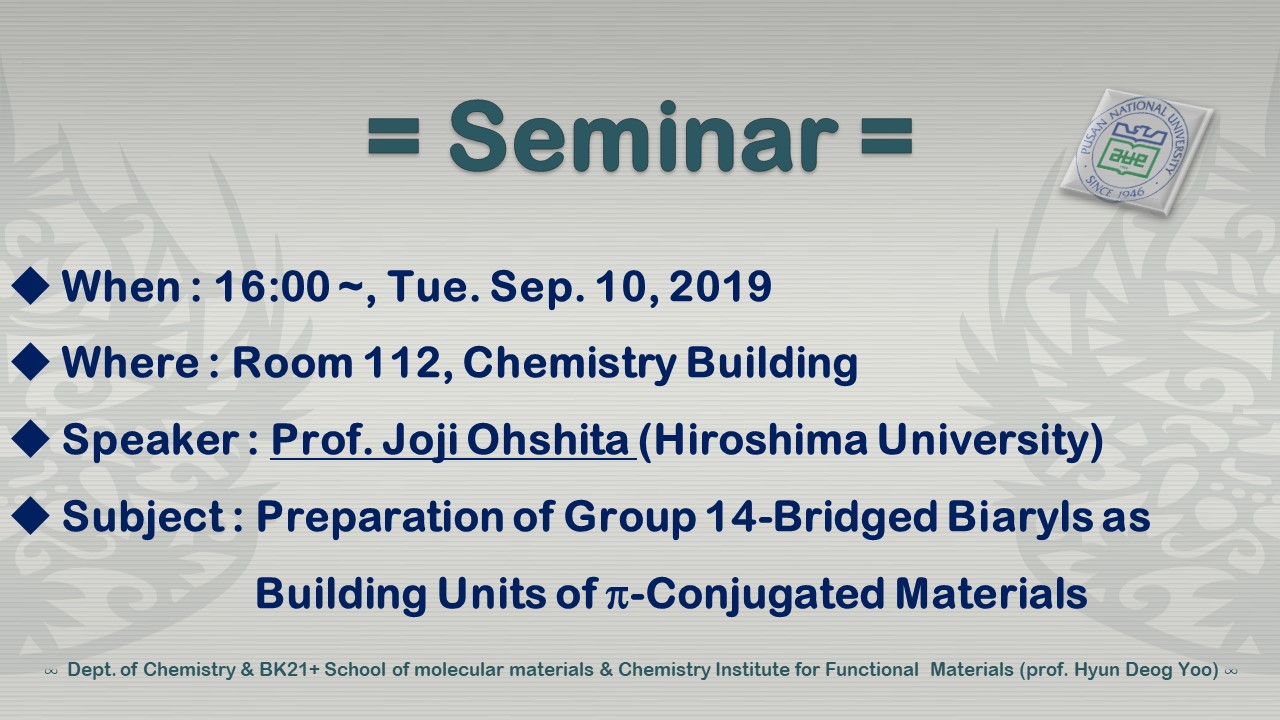 = Seminar =

PUSAN NATIONAL UNIVERSITY SINCE 1946

◆ When : 16:00 ~, Tue. Sep. 10, 2019

◆ Where : Room 112, Chemistry Building

◆ Speaker : Prof. Joji Ohshita (Hiroshima University)

◆ Subject : Preparation of Group 14-Bridged Biaryls as Building Units of $\pi$-Conjugated Materials

∞ Dept. of Chemistry & BK21+ School of molecular materials & Chemistry Institute for Functional Materials (prof. Hyun Deog Yoo) ∞